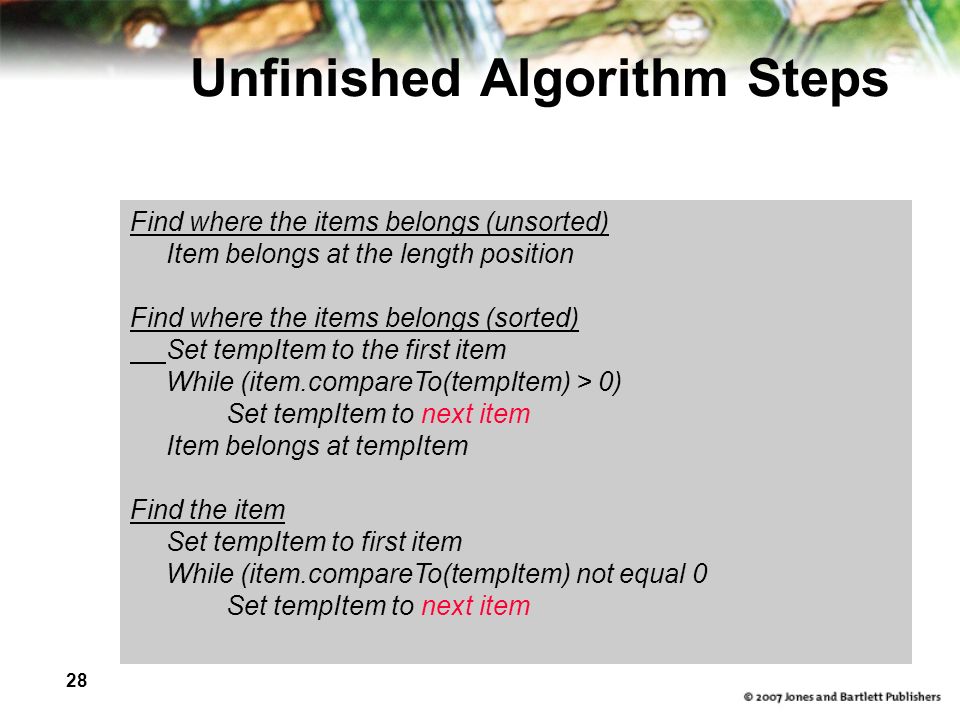 Unfinished Algorithm Steps

Find where the items belongs (unsorted)
Item belongs at the length position

Find where the items belongs (sorted)
Set tempItem to the first item
While (item.compareTo(tempItem) > 0)
Set tempItem to next item
Item belongs at tempItem

Find the item
Set tempItem to first item
While (item.compareTo(tempItem) not equal 0
Set tempItem to next item

28

© 2007 Jones and Bartlett Publishers